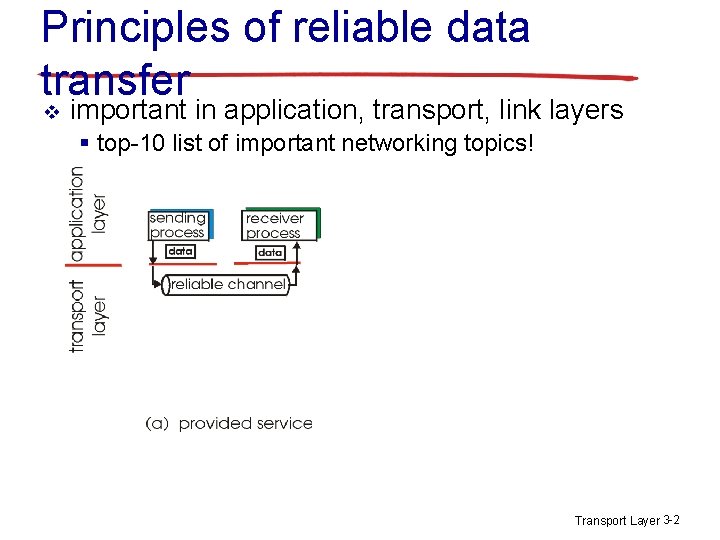 Principles of reliable data transfer

❖ important in application, transport, link layers
▪ top-10 list of important networking topics!

application layer

transport layer

sending process

receiver process

data

data

reliable channel

(a) provided service

Transport Layer 3-2